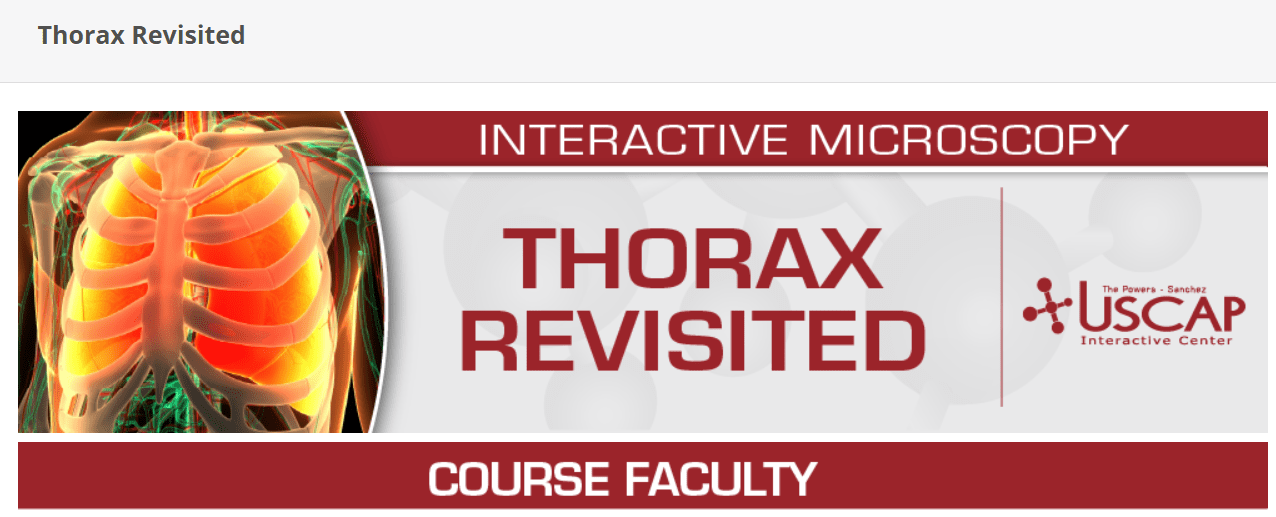 Thorax Revisited

INTERACTIVE MICROSCOPY

THORAX REVISITED

The Powers - Sanchez
USCAP
Interactive Center

COURSE FACULTY